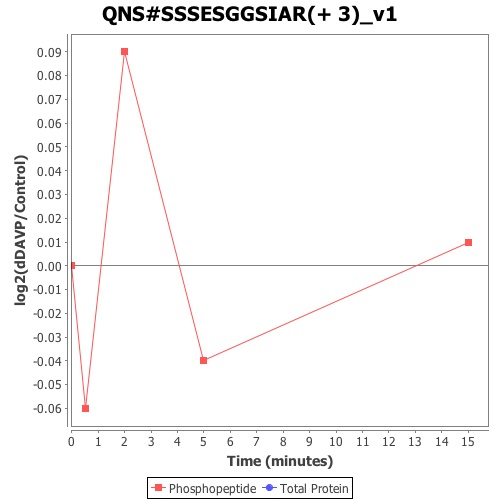 QNS#SSSESGGSIAR(+ 3)_v1

log2(dDAVP/Control)

0.09
0.08
0.07
0.06
0.05
0.04
0.03
0.02
0.01
0.00
-0.01
-0.02
-0.03
-0.04
-0.05
-0.06

0 1 2 3 4 5 6 7 8 9 10 11 12 13 14 15

Time (minutes)

Phosphopeptide Total Protein